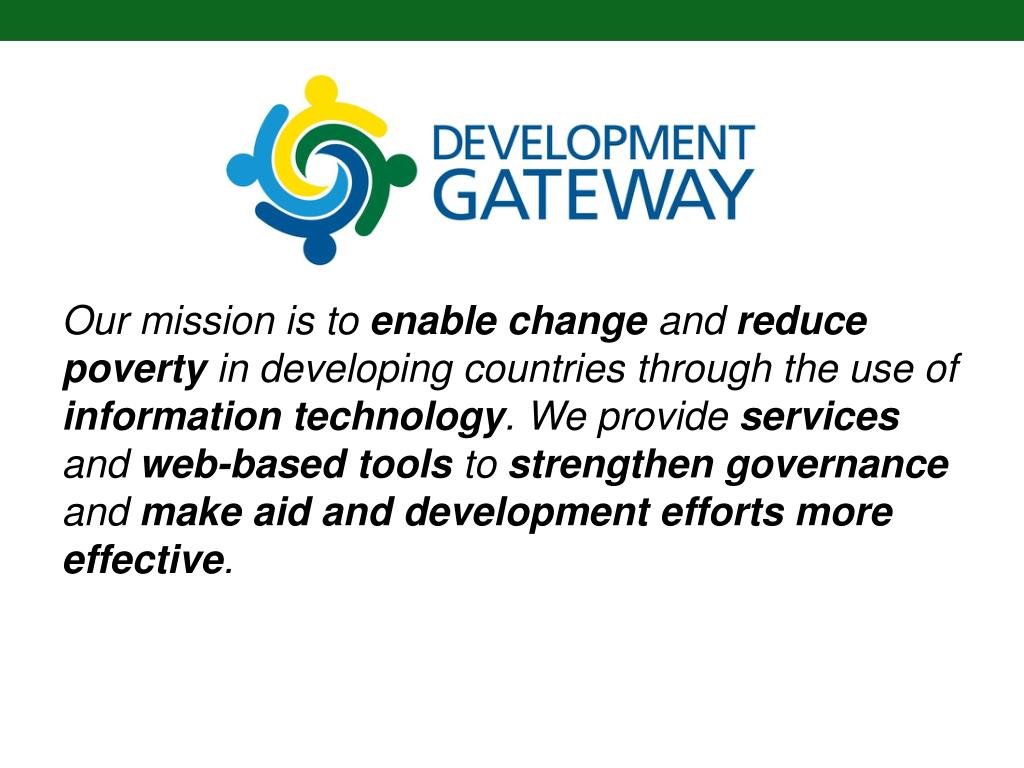 DEVELOPMENT GATEWAY

Our mission is to enable change and reduce poverty in developing countries through the use of information technology. We provide services and web-based tools to strengthen governance and make aid and development efforts more effective.